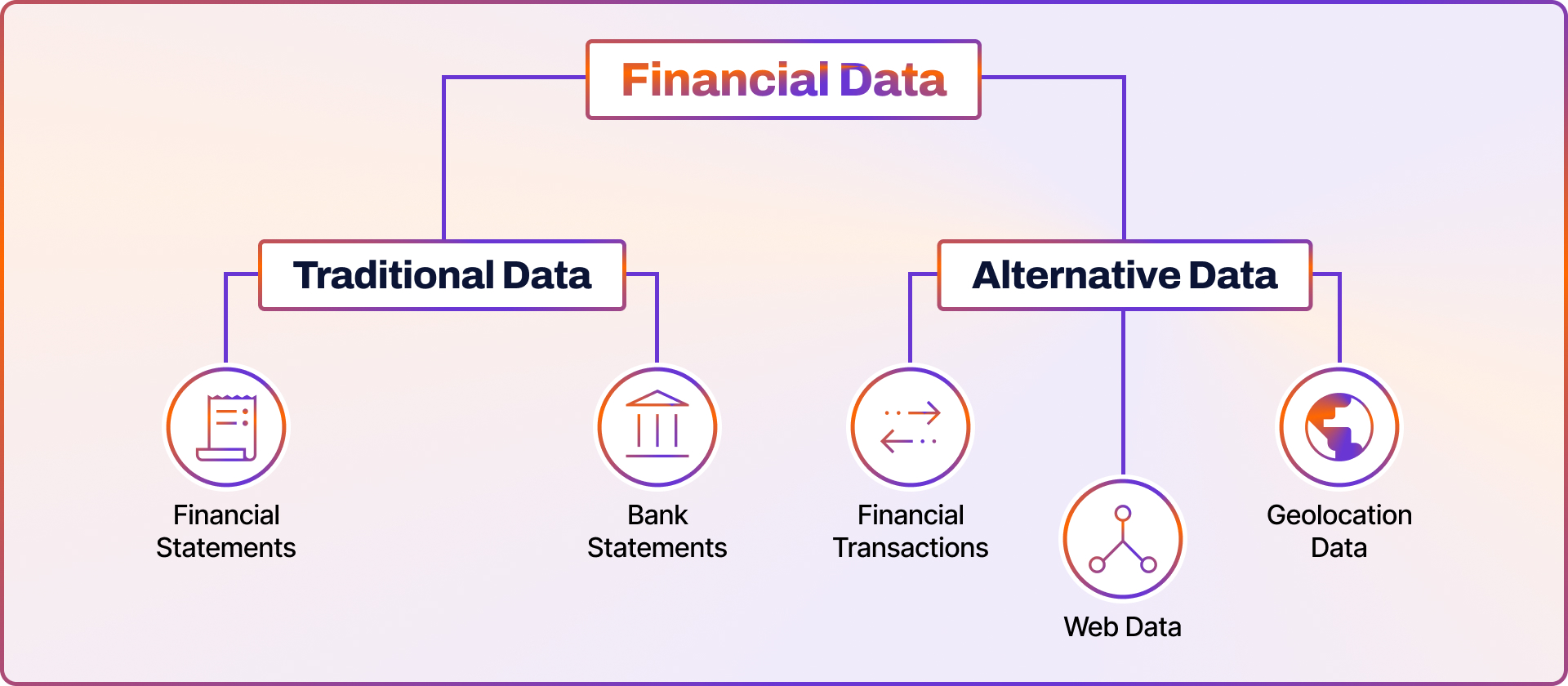 Financial Data

Traditional Data

Alternative Data

Financial Statements

Bank Statements

Financial Transactions

Web Data

Geolocation Data